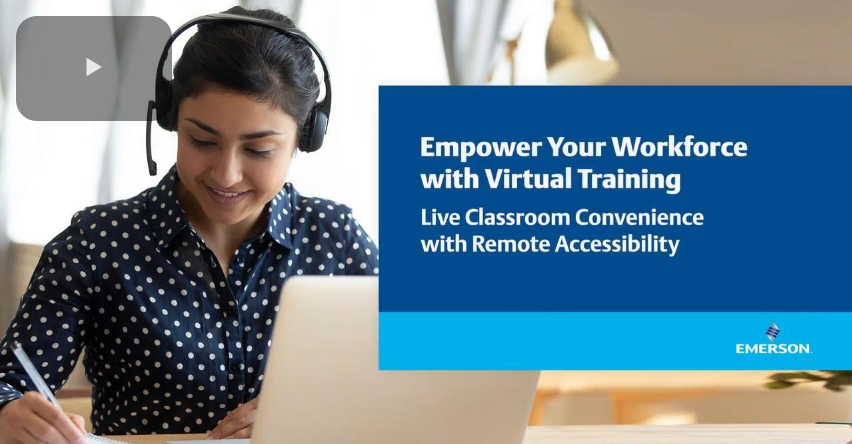 Empower Your Workforce with Virtual Training

Live Classroom Convenience with Remote Accessibility

EMERSON.